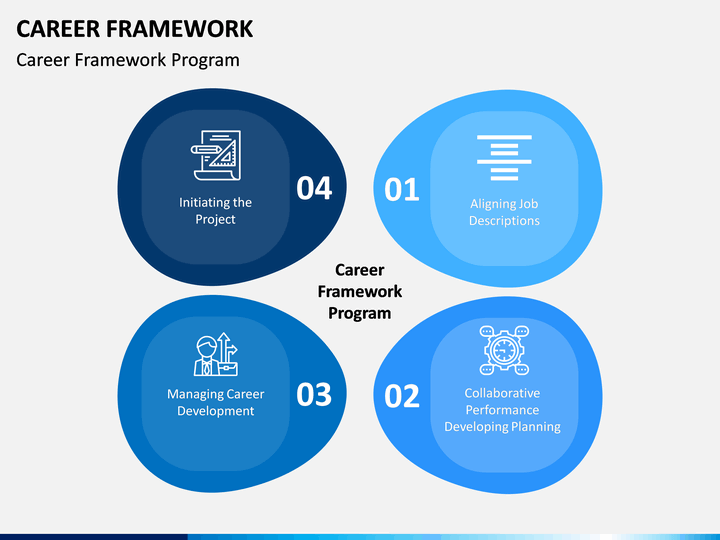 CAREER FRAMEWORK

Career Framework Program

Initiating the Project

04

01

Aligning Job Descriptions

Career Framework Program

Managing Career Development

03

02

Collaborative Performance Developing Planning